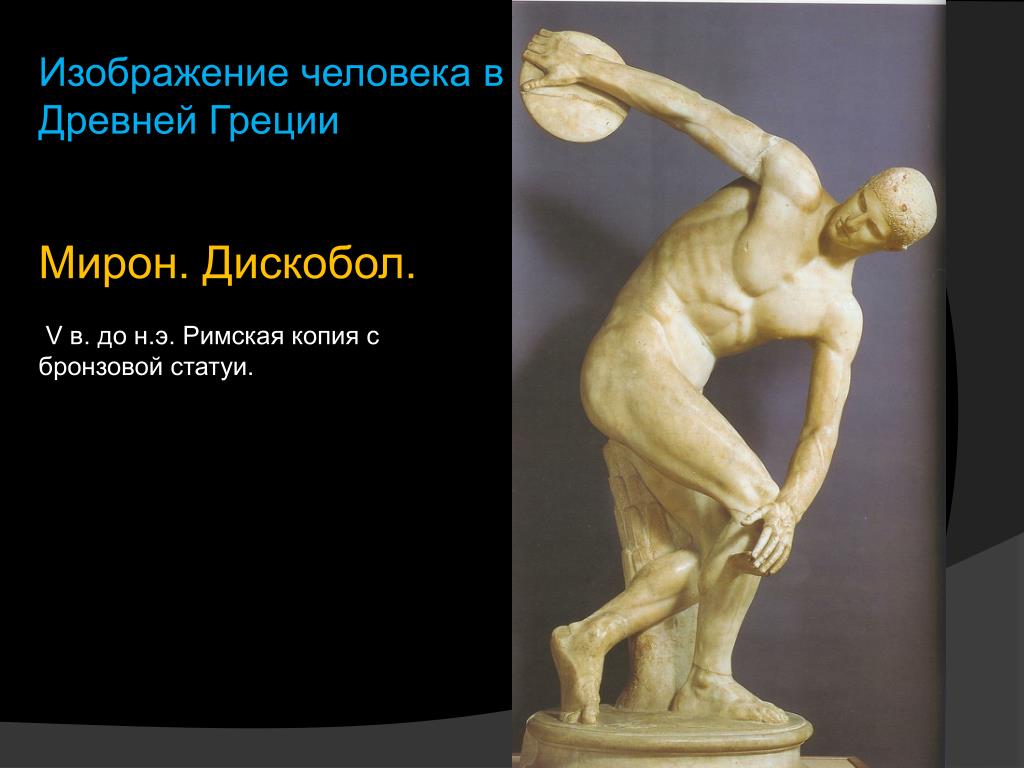 Изображение человека в Древней Греции

Мирон. Дискобол.

V в. до н.э. Римская копия с бронзовой статуи.